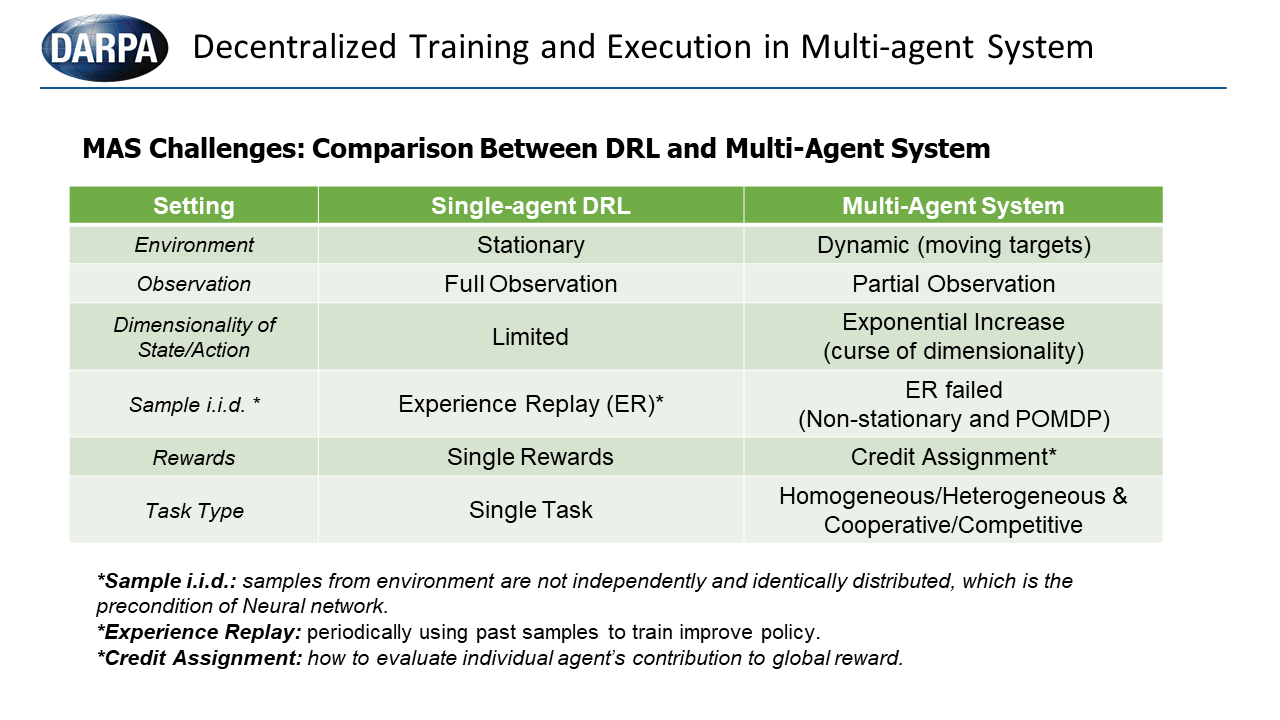 DARPA Decentralized Training and Execution in Multi-agent System

MAS Challenges: Comparison Between DRL and Multi-Agent System

| Setting | Single-agent DRL | Multi-Agent System |
|---|---|---|
| Environment | Stationary | Dynamic (moving targets) |
| Observation | Full Observation | Partial Observation |
| Dimensionality of State/Action | Limited | Exponential Increase (curse of dimensionality) |
| Sample i.i.d. * | Experience Replay (ER)* | ER failed (Non-stationary and POMDP) |
| Rewards | Single Rewards | Credit Assignment* |
| Task Type | Single Task | Homogeneous/Heterogeneous & Cooperative/Competitive |

*Sample i.i.d.: samples from environment are not independently and identically distributed, which is the precondition of Neural network.
*Experience Replay: periodically using past samples to train improve policy.
*Credit Assignment: how to evaluate individual agent's contribution to global reward.